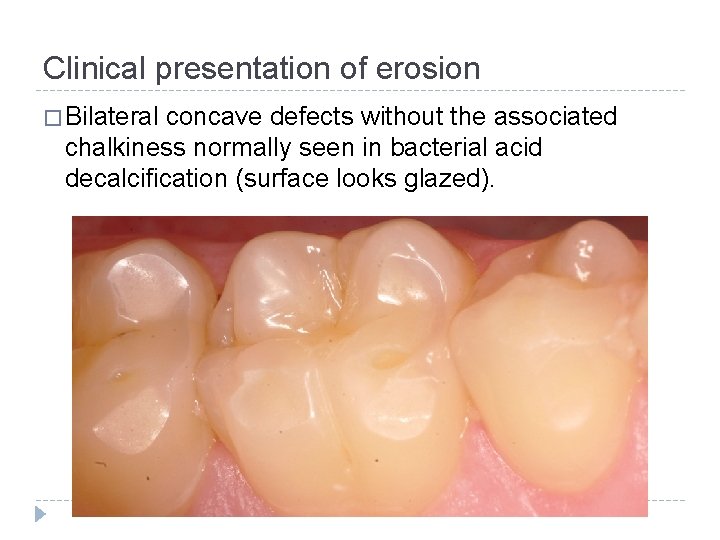 Clinical presentation of erosion

□ Bilateral concave defects without the associated chalkiness normally seen in bacterial acid decalcification (surface looks glazed).